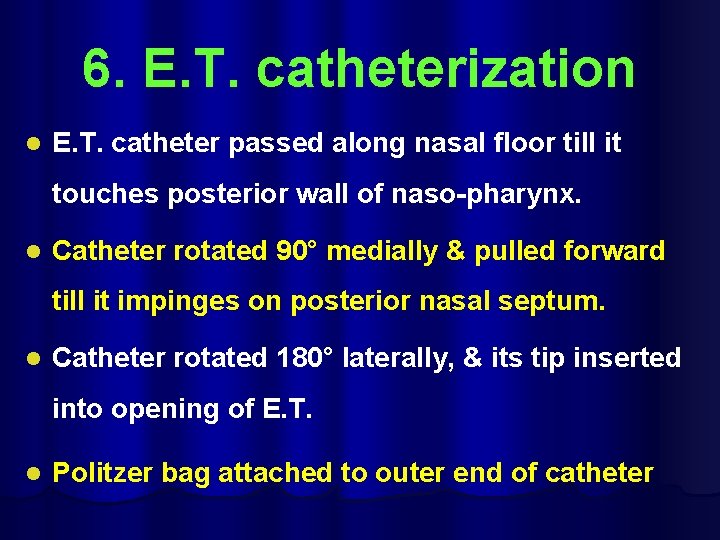 6. E.T. catheterization

- E.T. catheter passed along nasal floor till it touches posterior wall of naso-pharynx.
- Catheter rotated 90° medially & pulled forward till it impinges on posterior nasal septum.
- Catheter rotated 180° laterally, & its tip inserted into opening of E.T.
- Politzer bag attached to outer end of catheter